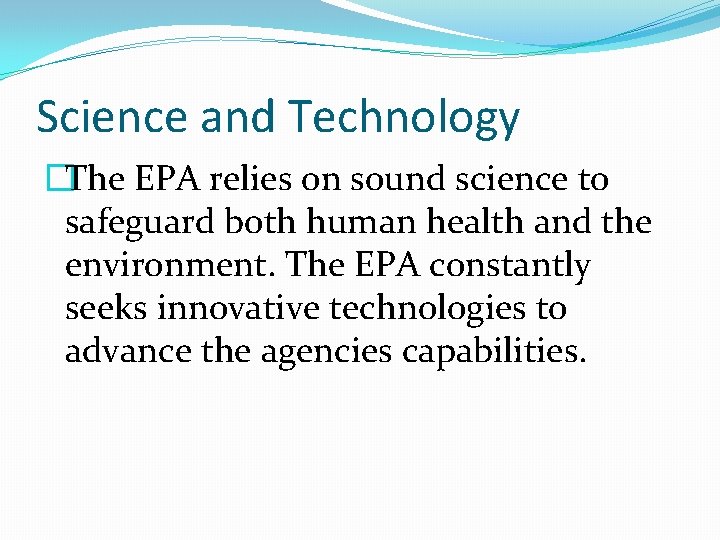 Science and Technology

The EPA relies on sound science to safeguard both human health and the environment. The EPA constantly seeks innovative technologies to advance the agencies capabilities.